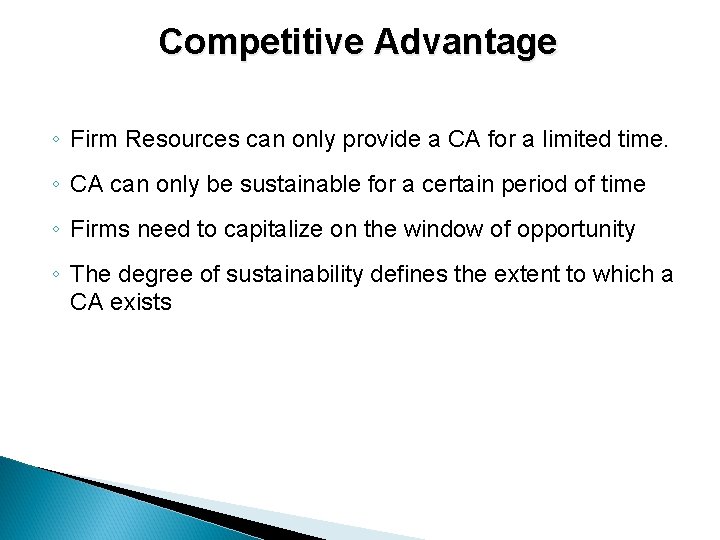 Competitive Advantage

◦ Firm Resources can only provide a CA for a limited time.

◦ CA can only be sustainable for a certain period of time

◦ Firms need to capitalize on the window of opportunity

◦ The degree of sustainability defines the extent to which a CA exists